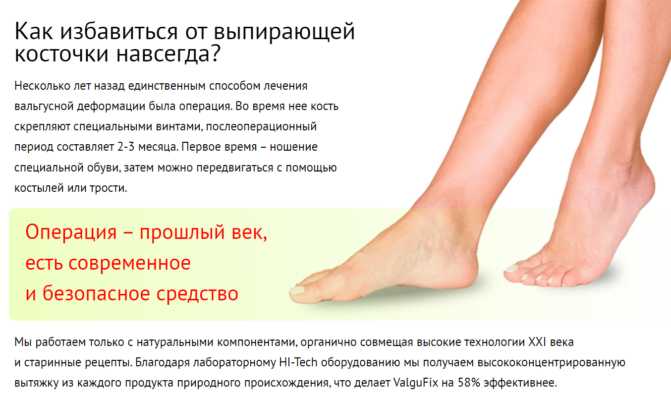 Как избавиться от выпирающей косточки навсегда?

Несколько лет назад единственным способом лечения вальгусной деформации была операция. Во время нее кость скрепляют специальными винтами, послеоперационный период составляет 2-3 месяца. Первое время – ношение специальной обуви, затем можно передвигаться с помощью костылей или трости.

Операция – прошлый век, есть современное и безопасное средство

Мы работаем только с натуральными компонентами, органично совмещая высокие технологии XXI века и старинные рецепты. Благодаря лабораторному HI-Tech оборудованию мы получаем высококонцентрированную вытяжку из каждого продукта природного происхождения, что делает ValguFix на 58% эффективнее.